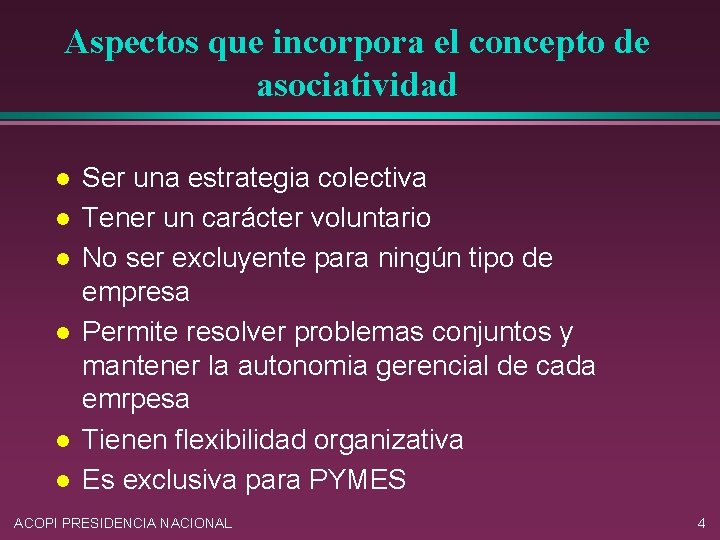 Aspectos que incorpora el concepto de asociatividad

- Ser una estrategia colectiva
- Tener un carácter voluntario
- No ser excluyente para ningún tipo de empresa
- Permite resolver problemas conjuntos y mantener la autonomia gerencial de cada emrpesa
- Tienen flexibilidad organizativa
- Es exclusiva para PYMES

ACOPI PRESIDENCIA NACIONAL

4